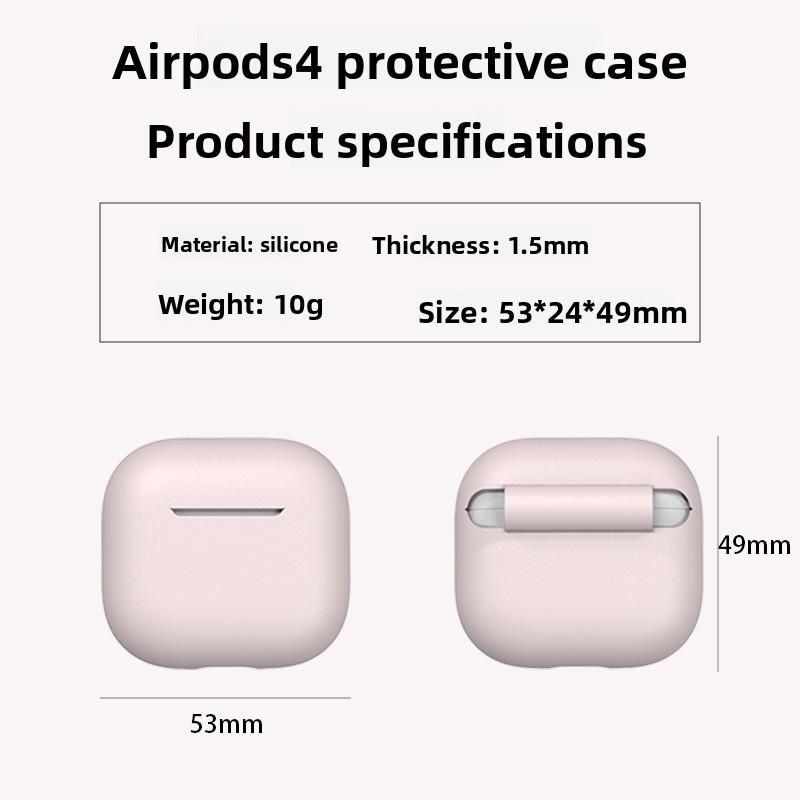 Airpods4 protective case
Product specifications

Material: silicone Thickness: 1.5mm

Weight: 10g Size: 53*24*49mm

49mm

53mm